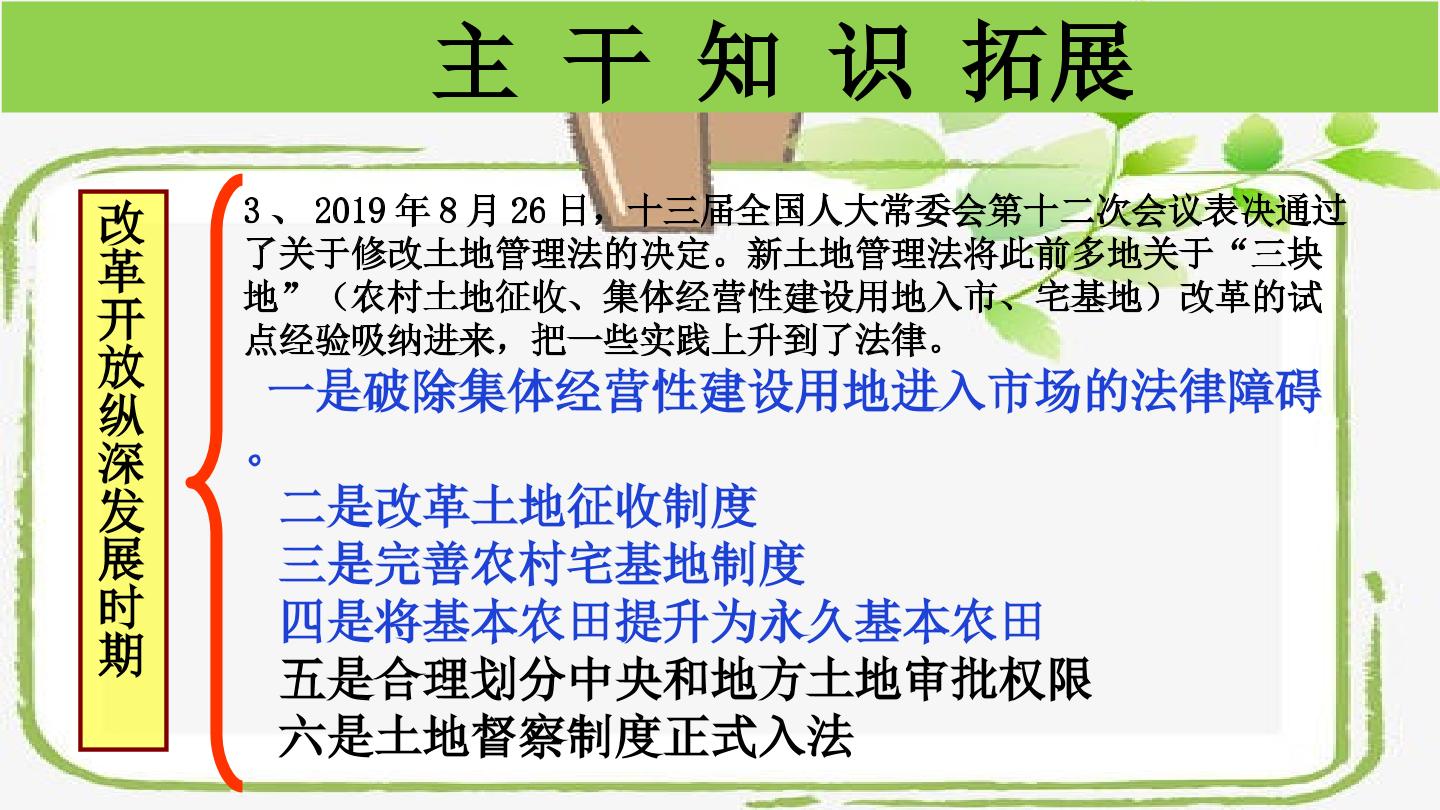 主 干 知 识 拓展

改革开放纵深发展时期

3、2019年8月26日，十三届全国人大常委会第十二次会议表决通过了关于修改土地管理法的决定。新土地管理法将此前多地关于“三块地”（农村土地征收、集体经营性建设用地入市、宅基地）改革的试点经验吸纳进来，把一些实践上升到了法律。

一是破除集体经营性建设用地进入市场的法律障碍。

二是改革土地征收制度

三是完善农村宅基地制度

四是将基本农田提升为永久基本农田

五是合理划分中央和地方土地审批权限

六是土地督察制度正式入法